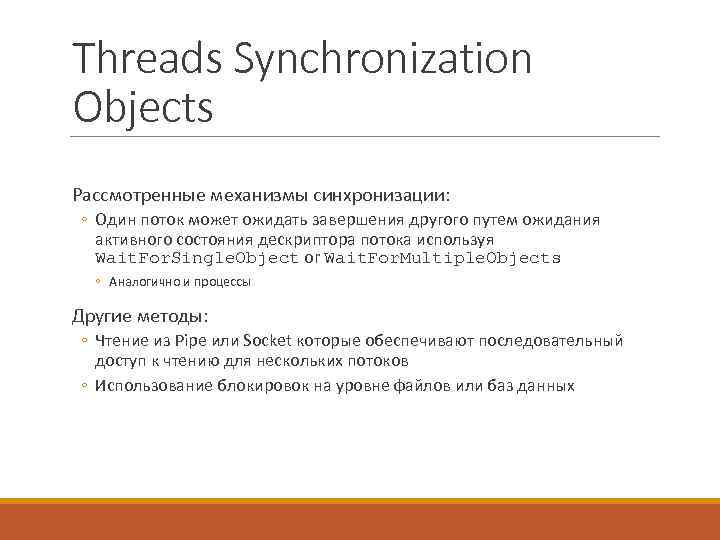 Threads Synchronization Objects

Рассмотренные механизмы синхронизации:

◦ Один поток может ожидать завершения другого путем ожидания активного состояния дескриптора потока используя WaitForSingleObject or WaitForMultipleObjects

◦ Аналогично и процессы

Другие методы:

◦ Чтение из Pipe или Socket которые обеспечивают последовательный доступ к чтению для нескольких потоков

◦ Использование блокировок на уровне файлов или баз данных